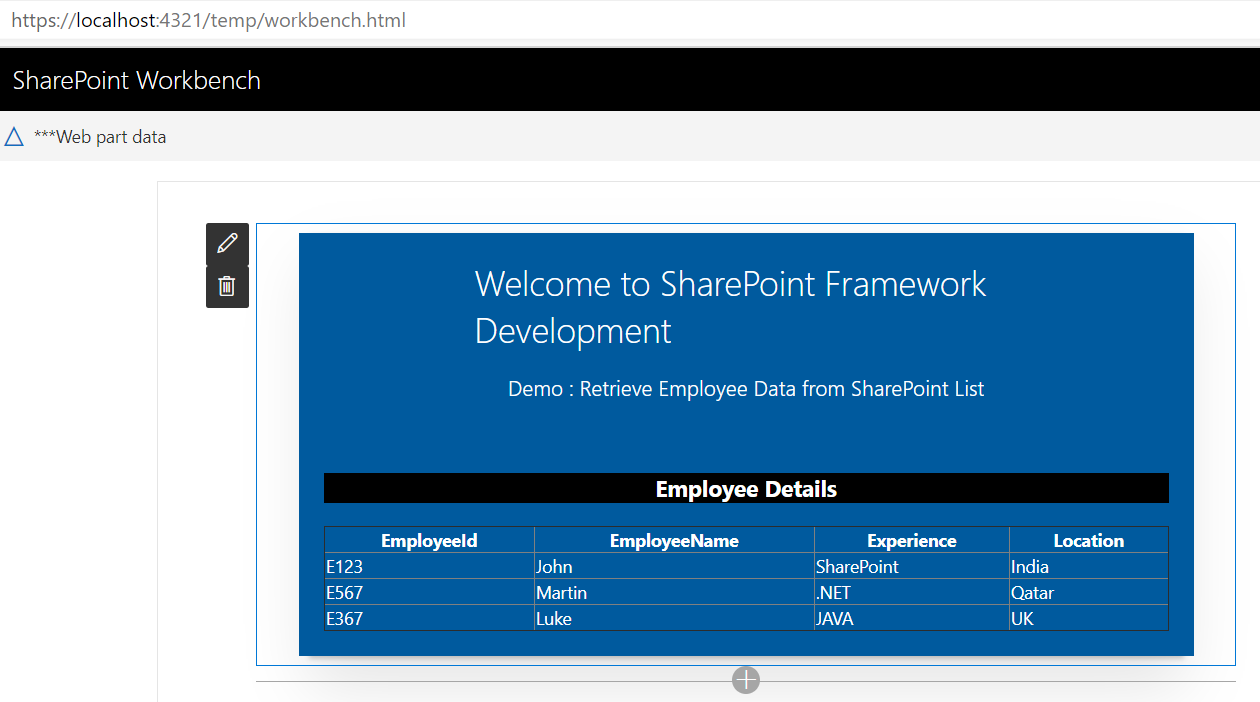 https://localhost:4321/temp/workbench.html

SharePoint Workbench

***Web part data

Welcome to SharePoint Framework Development

Demo : Retrieve Employee Data from SharePoint List

Employee Details

| EmployeeId | EmployeeName | Experience | Location |
|---|---|---|---|
| E123 | John | SharePoint | India |
| E567 | Martin | .NET | Qatar |
| E367 | Luke | JAVA | UK |